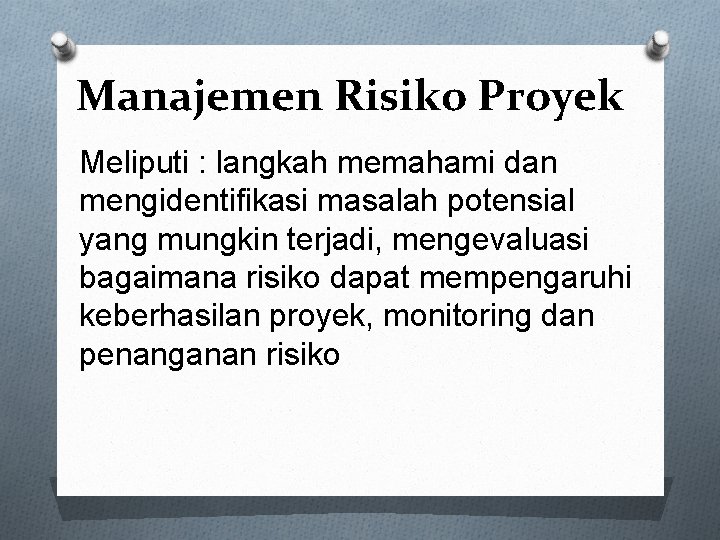 Manajemen Risiko Proyek

Meliputi : langkah memahami dan mengidentifikasi masalah potensial yang mungkin terjadi, mengevaluasi bagaimana risiko dapat mempengaruhi keberhasilan proyek, monitoring dan penanganan risiko